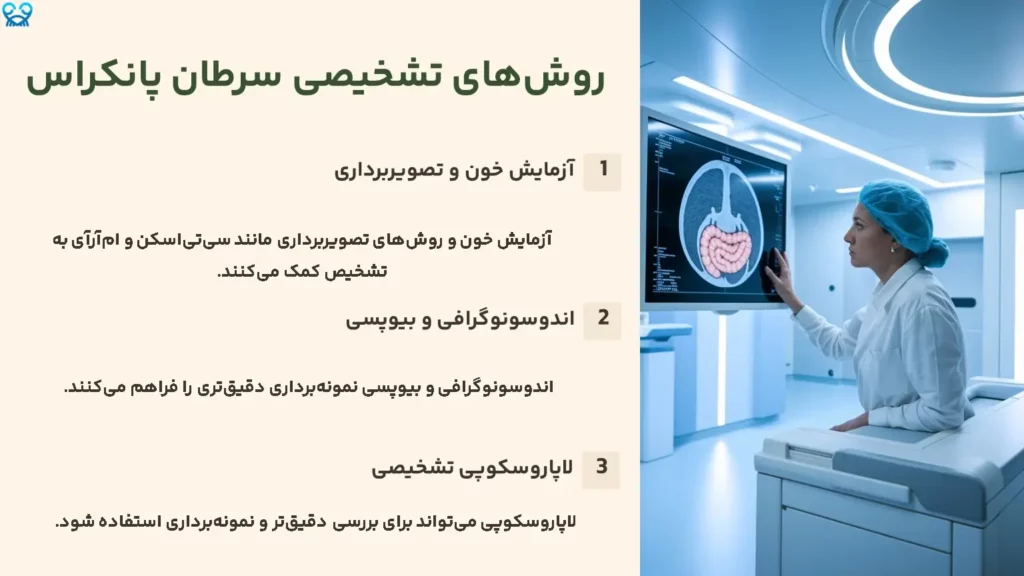 روش‌های تشخیصی سرطان پانکراس

1 آزمایش خون و تصویربرداری

آزمایش خون و روش‌های تصویربرداری مانند سی‌تی‌اسکن و ام‌آرآی به تشخیص کمک می‌کنند.

2 اندوسونوگرافی و بیوپسی

اندوسونوگرافی و بیوپسی نمونه‌برداری دقیق‌تری را فراهم می‌کنند.

3 لاپاروسکوپی تشخیصی

لاپاروسکوپی می‌تواند برای بررسی دقیق‌تر و نمونه‌برداری استفاده شود.